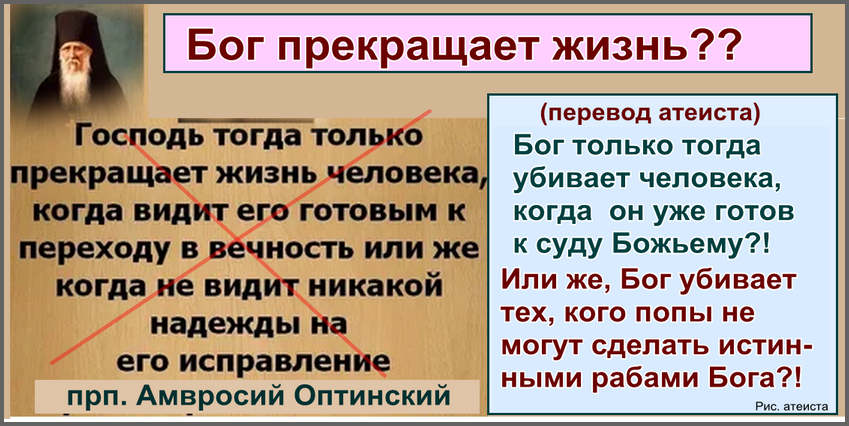 Бог прекращает жизнь??

Господь тогда только прекращает жизнь человека, когда видит его готовым к переходу в вечность или же когда не видит никакой надежды на его исправление

прп. Амвросий Оптинский

(перевод атеиста)

Бог только тогда убивает человека, когда он уже готов к суду Божьему?!

Или же, Бог убивает тех, кого попы не могут сделать истинными рабами Бога?!

Рис. атеиста